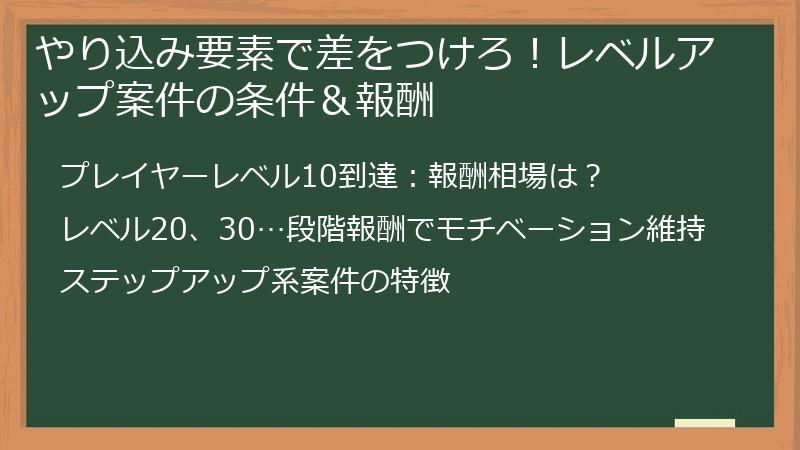 やり込み要素で差をつけろ！レベルアップ案件の条件＆報酬

プレイヤーレベル10到達：報酬相場は？

レベル20、30…段階報酬でモチベーション維持

ステップアップ系案件の特徴